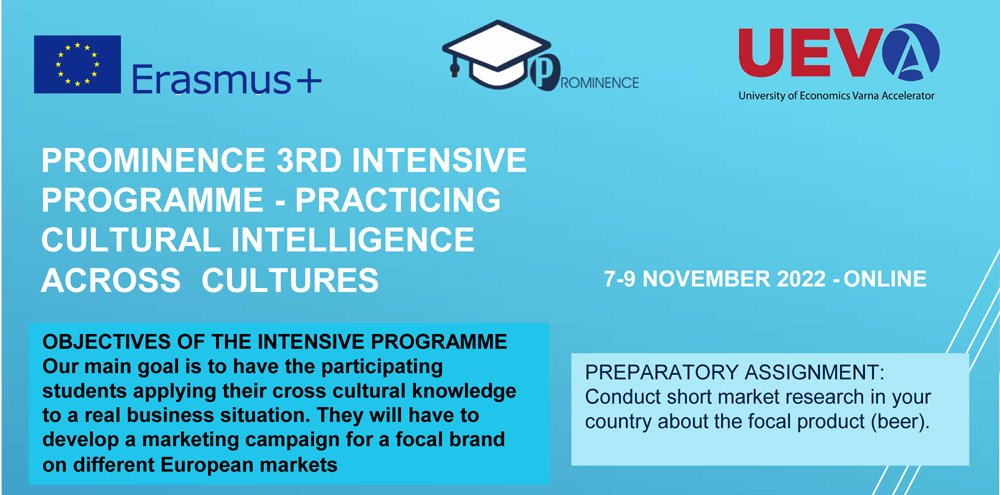 Erasmus+

PROMINENCE

UEVA
University of Economics Varna Accelerator

PROMINENCE 3RD INTENSIVE PROGRAMME - PRACTICING CULTURAL INTELLIGENCE ACROSS CULTURES

7-9 NOVEMBER 2022 - ONLINE

OBJECTIVES OF THE INTENSIVE PROGRAMME
Our main goal is to have the participating students applying their cross cultural knowledge to a real business situation. They will have to develop a marketing campaign for a focal brand on different European markets

PREPARATORY ASSIGNMENT:
Conduct short market research in your country about the focal product (beer).